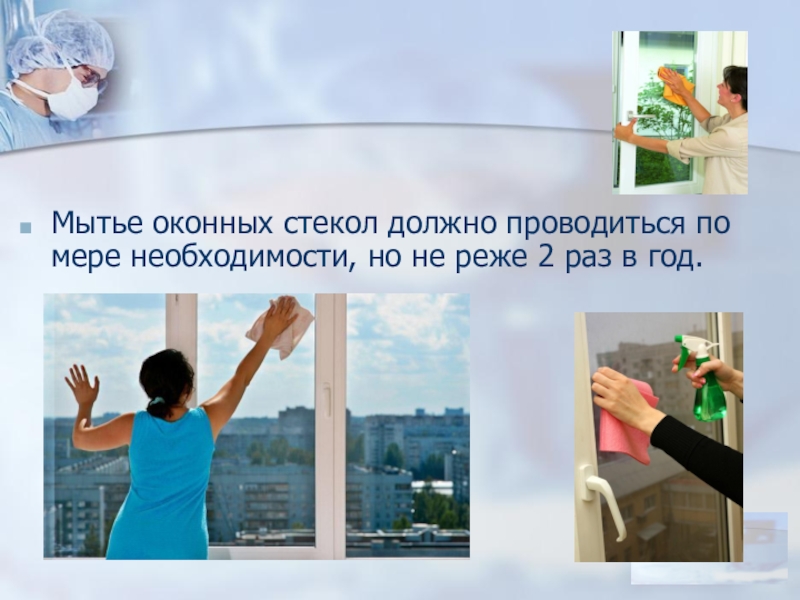 Мытье оконных стекол должно проводиться по мере необходимости, но не реже 2 раз в год.